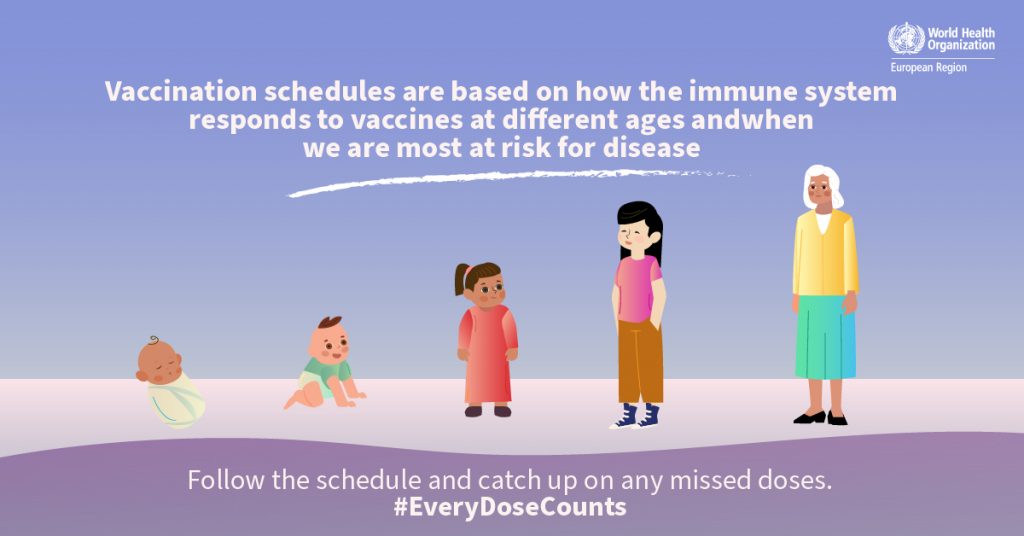 World Health Organization
European Region

Vaccination schedules are based on how the immune system responds to vaccines at different ages andwhen we are most at risk for disease

Follow the schedule and catch up on any missed doses.
#EveryDoseCounts